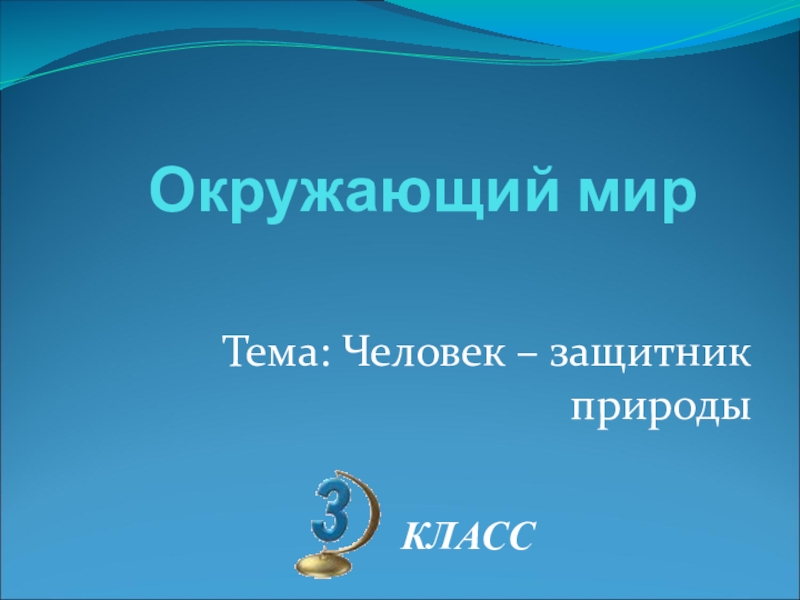 Окружающий мир

Тема: Человек – защитник природы

3

КЛАСС